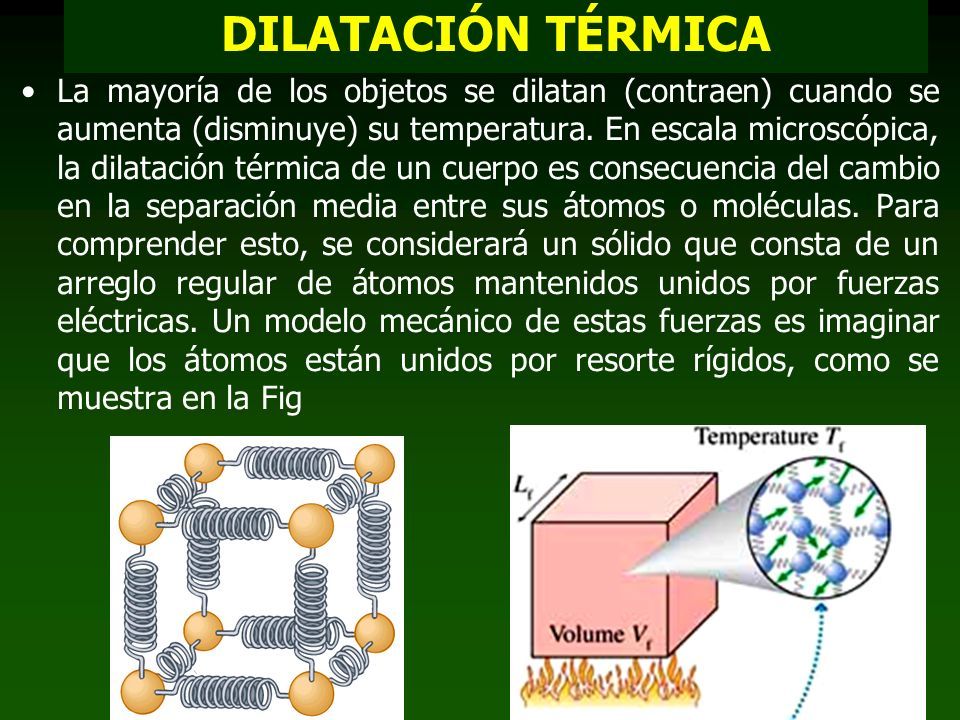 DILATACIÓN TÉRMICA

• La mayoría de los objetos se dilatan (contraen) cuando se aumenta (disminuye) su temperatura. En escala microscópica, la dilatación térmica de un cuerpo es consecuencia del cambio en la separación media entre sus átomos o moléculas. Para comprender esto, se considerará un sólido que consta de un arreglo regular de átomos mantenidos unidos por fuerzas eléctricas. Un modelo mecánico de estas fuerzas es imaginar que los átomos están unidos por resorte rígidos, como se muestra en la Fig

Temperature $T_f$

$L_f$

Volume $V_f$